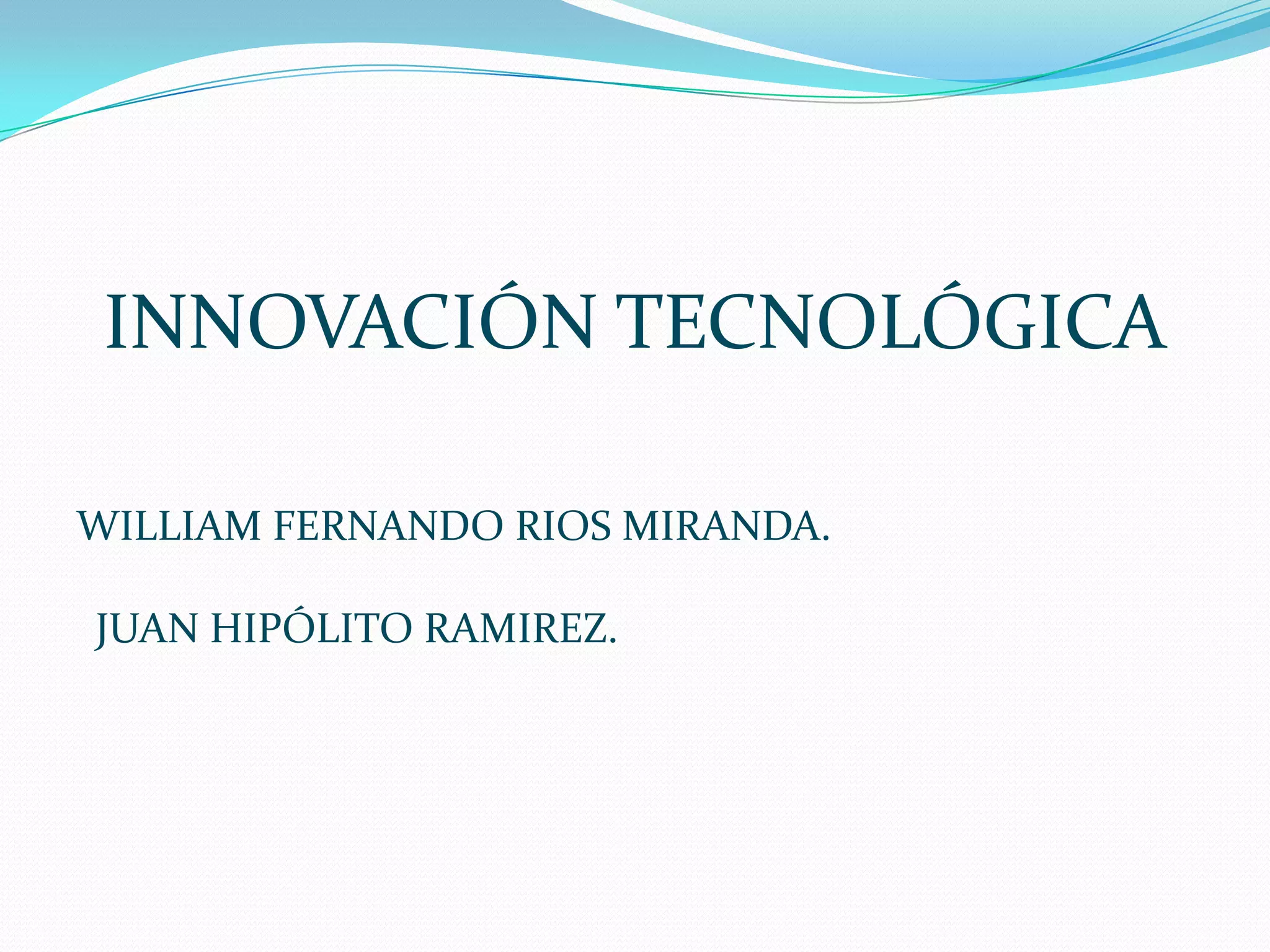 INNOVACIÓN TECNOLÓGICA

WILLIAM FERNANDO RIOS MIRANDA.

JUAN HIPÓLITO RAMIREZ.